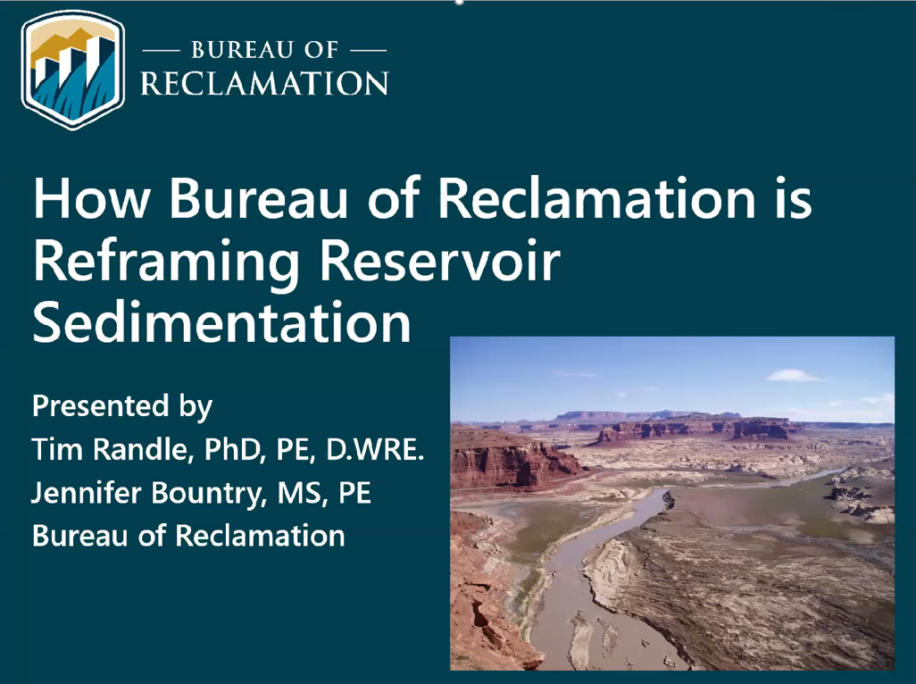 — BUREAU OF —
RECLAMATION

How Bureau of Reclamation is Reframing Reservoir Sedimentation

Presented by
Tim Randle, PhD, PE, D.WRE.
Jennifer Bountry, MS, PE
Bureau of Reclamation